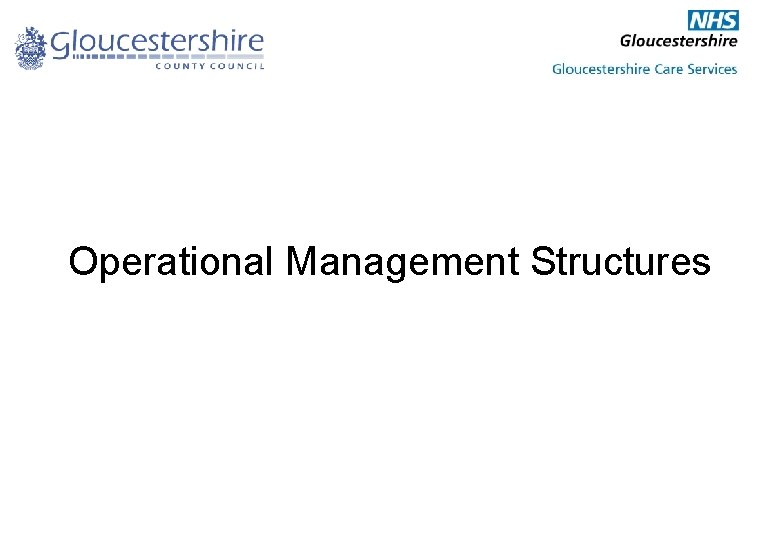 Gloucestershire
COUNTY COUNCIL

NHS
Gloucestershire
Gloucestershire Care Services

Operational Management Structures